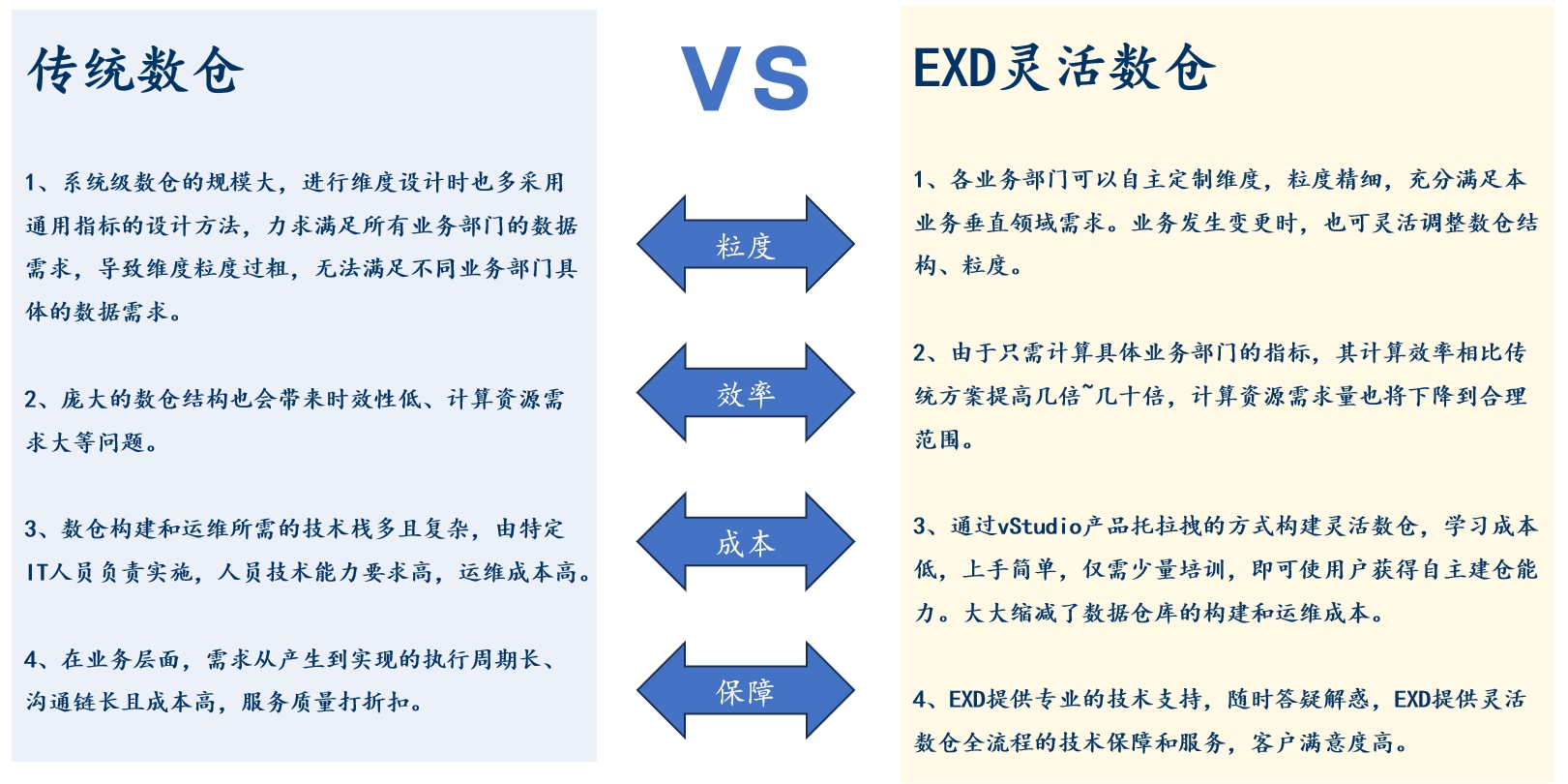 传统数仓

1、系统级数仓的规模大，进行维度设计时也多采用通用指标的设计方法，力求满足所有业务部门的数据需求，导致维度粒度过粗，无法满足不同业务部门具体的数据需求。

2、庞大的数仓结构也会带来时效性低、计算资源需求大等问题。

3、数仓构建和运维所需的技术栈多且复杂，由特定IT人员负责实施，人员技术能力要求高，运维成本高。

4、在业务层面，需求从产生到实现的执行周期长、沟通链长且成本高，服务质量打折扣。

VS

粒度

效率

成本

保障

EXD灵活数仓

1、各业务部门可以自主定制维度，粒度精细，充分满足本业务垂直领域需求。业务发生变更时，也可灵活调整数仓结构、粒度。

2、由于只需计算具体业务部门的指标，其计算效率相比传统方案提高几倍~几十倍，计算资源需求量也将下降到合理范围。

3、通过vStudio产品托拉拽的方式构建灵活数仓，学习成本低，上手简单，仅需少量培训，即可使用户获得自主建仓能力。大大缩减了数据仓库的构建和运维成本。

4、EXD提供专业的技术支持，随时答疑解惑，EXD提供灵活数仓全流程的技术保障和服务，客户满意度高。